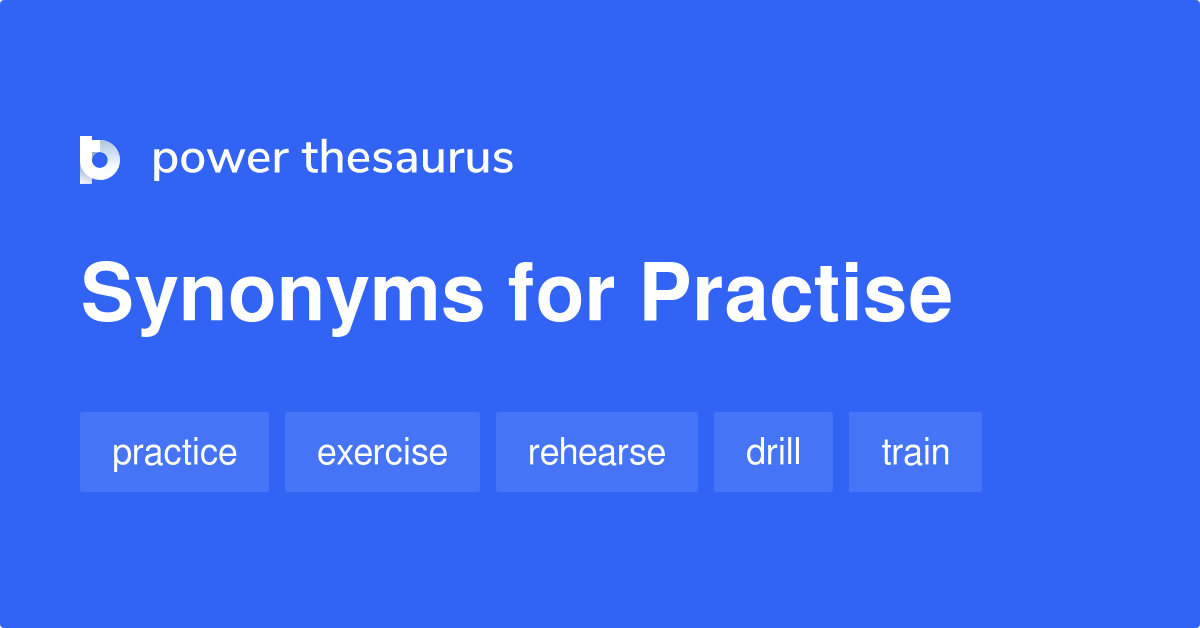 power thesaurus

Synonyms for Practise

practice exercise rehearse drill train